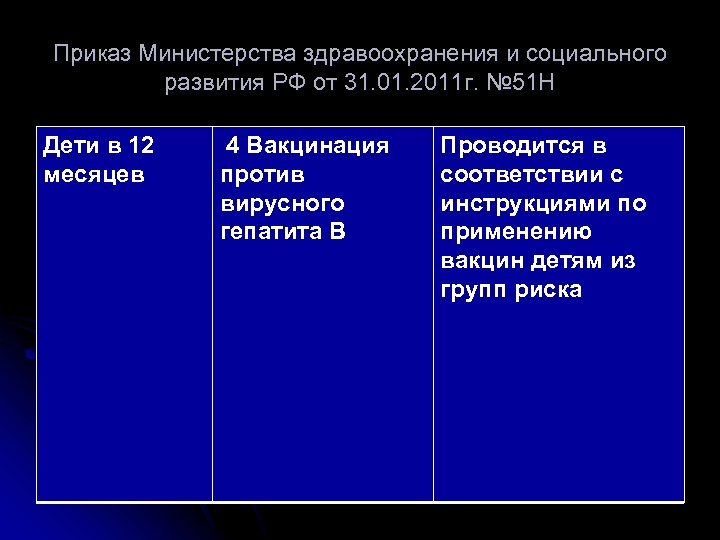 Приказ Министерства здравоохранения и социального развития РФ от 31.01.2011г. №51Н

| Дети в 12 месяцев | 4 Вакцинация против вирусного гепатита В | Проводится в соответствии с инструкциями по применению вакцин детям из групп риска |
|---|---|---|